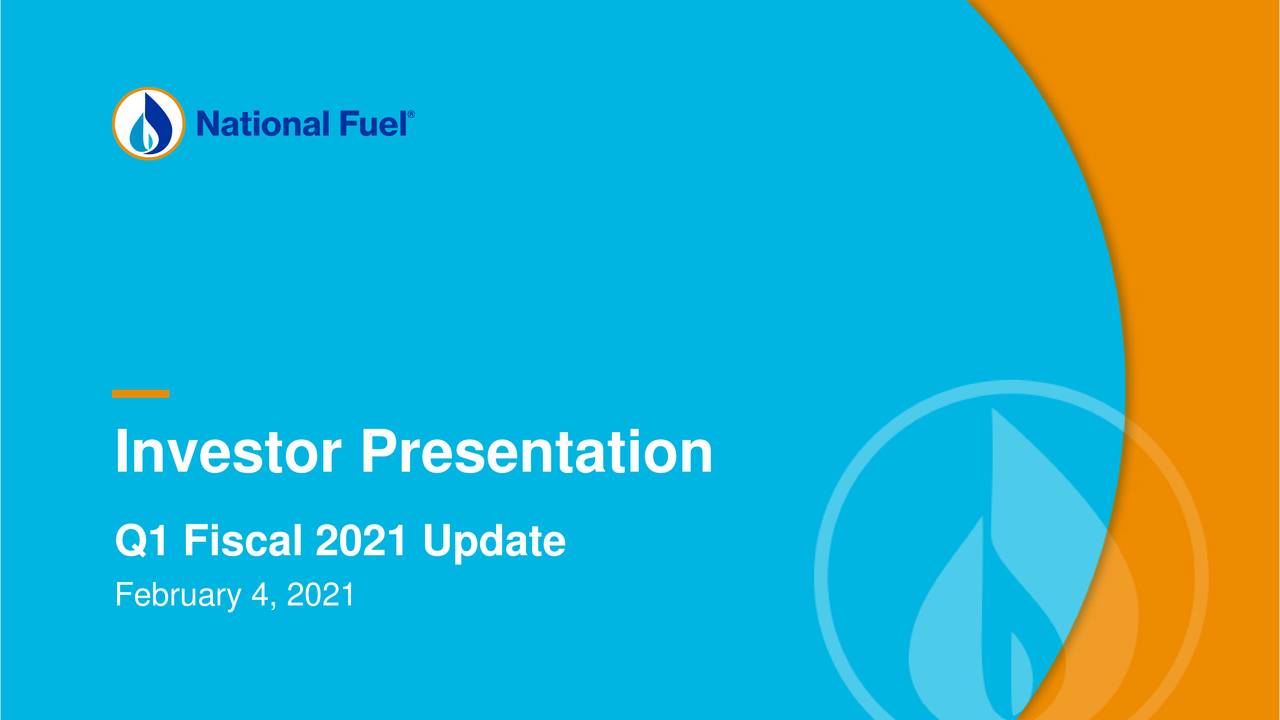 National Fuel®

Investor Presentation

Q1 Fiscal 2021 Update

February 4, 2021